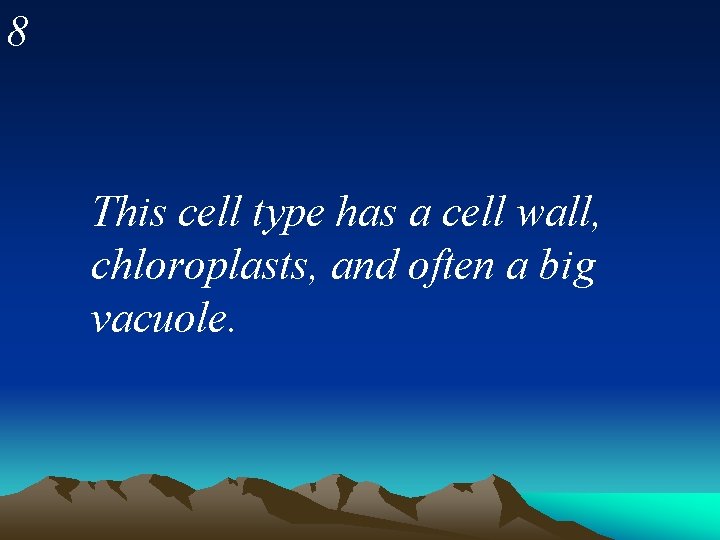 8

This cell type has a cell wall, chloroplasts, and often a big vacuole.